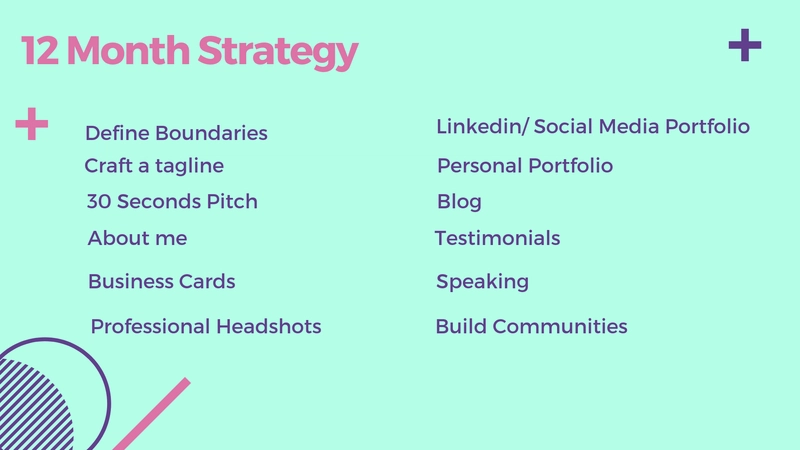 12 Month Strategy

Define Boundaries
Craft a tagline
30 Seconds Pitch
About me
Business Cards
Professional Headshots

Linkedin/ Social Media Portfolio
Personal Portfolio
Blog
Testimonials
Speaking
Build Communities